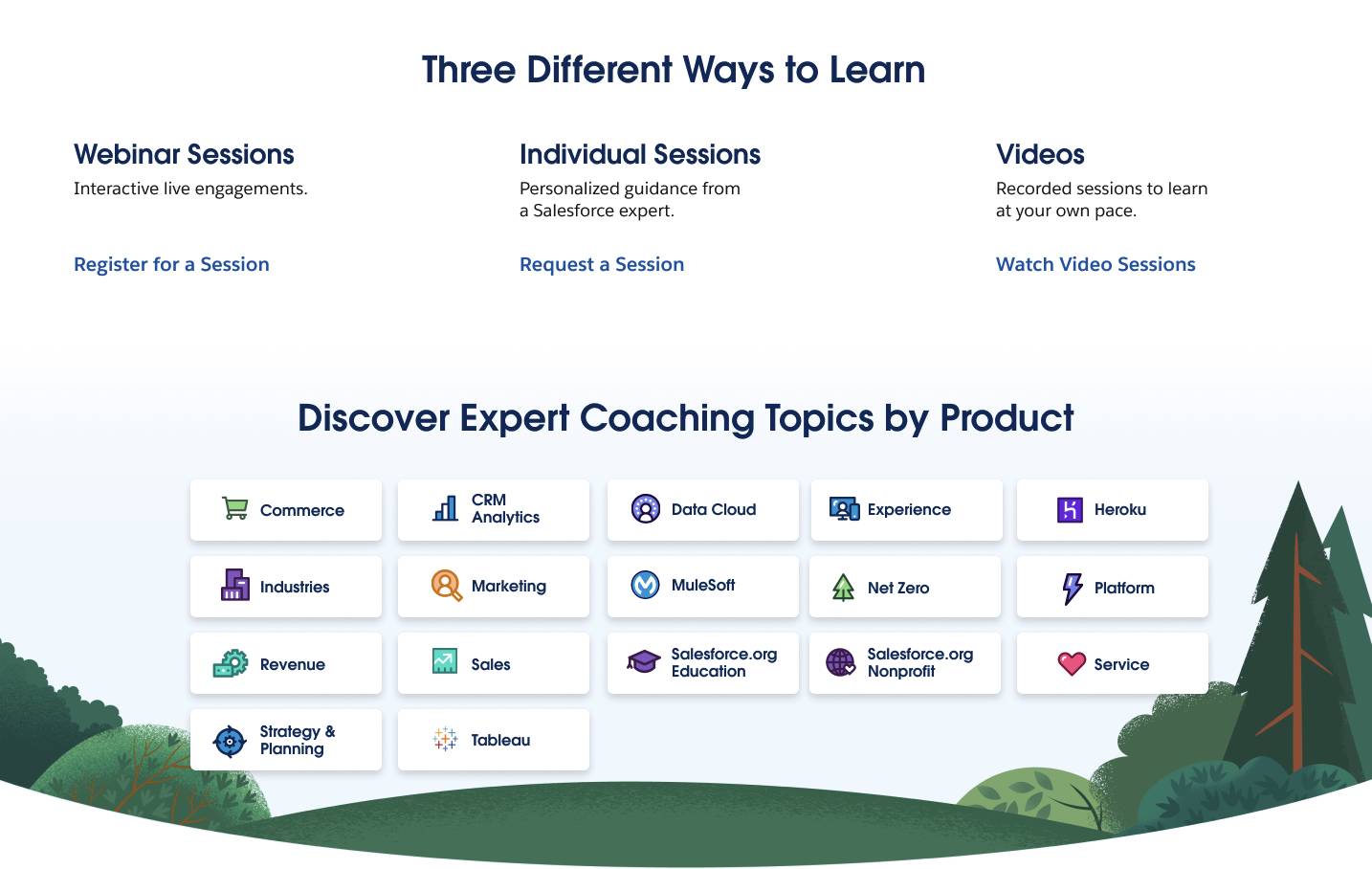 Three Different Ways to Learn

Webinar Sessions
Interactive live engagements.

Register for a Session

Individual Sessions
Personalized guidance from a Salesforce expert.

Request a Session

Videos
Recorded sessions to learn at your own pace.

Watch Video Sessions

Discover Expert Coaching Topics by Product

Commerce
CRM Analytics
Data Cloud
Experience
Heroku
Industries
Marketing
MuleSoft
Net Zero
Platform
Revenue
Sales
Salesforce.org Education
Salesforce.org Nonprofit
Service
Strategy & Planning
Tableau